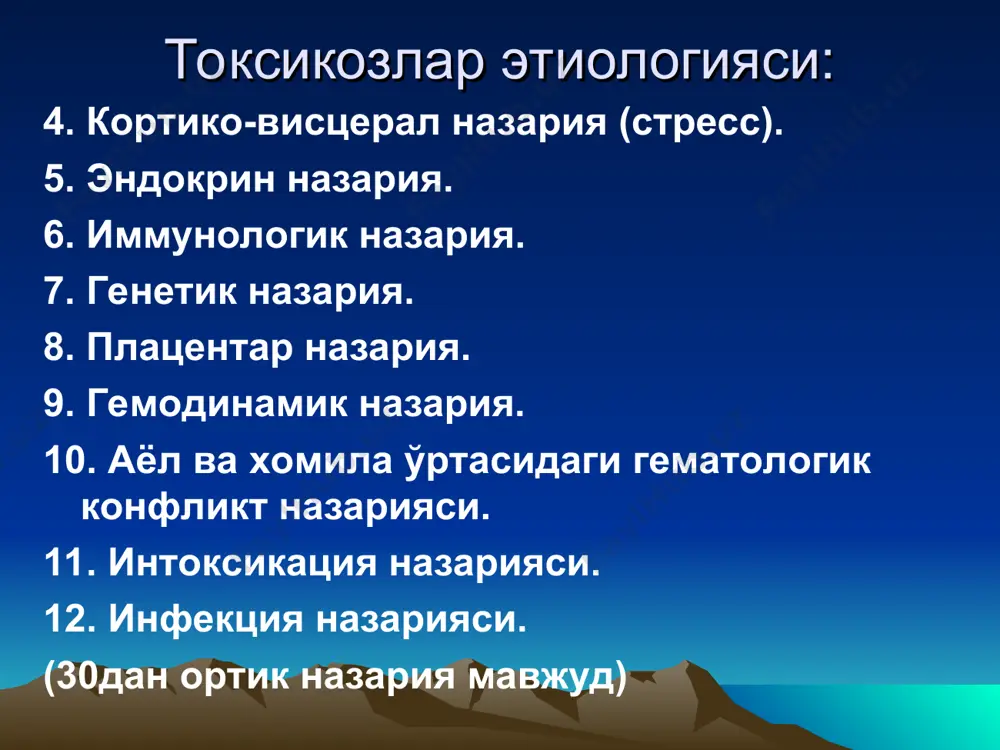 Токсикозлар этиологияси:

4. Кортико-висцерал назария (стресс).

5. Эндокрин назария.

6. Иммунологик назария.

7. Генетик назария.

8. Плацентар назария.

9. Гемодинамик назария.

10. Аёл ва хомила ўртасидаги гематологик конфликт назарияси.

11. Интоксикация назарияси.

12. Инфекция назарияси.

(30дан ортик назария мавжуд)